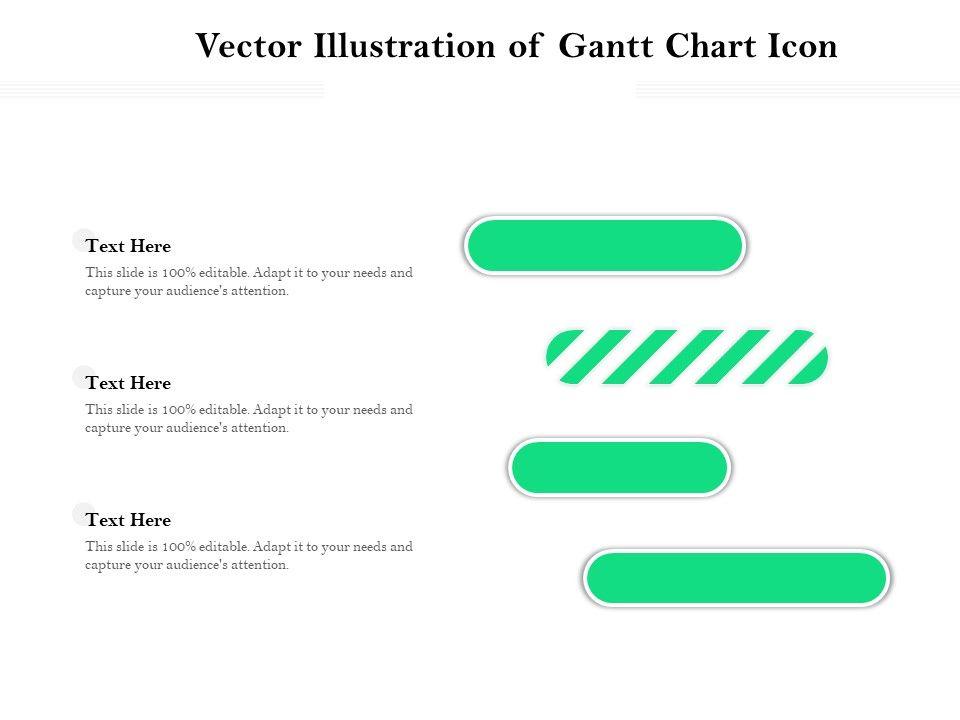 Vector Illustration of Gantt Chart Icon

Text Here
This slide is 100% editable. Adapt it to your needs and capture your audience's attention.

Text Here
This slide is 100% editable. Adapt it to your needs and capture your audience's attention.

Text Here
This slide is 100% editable. Adapt it to your needs and capture your audience's attention.